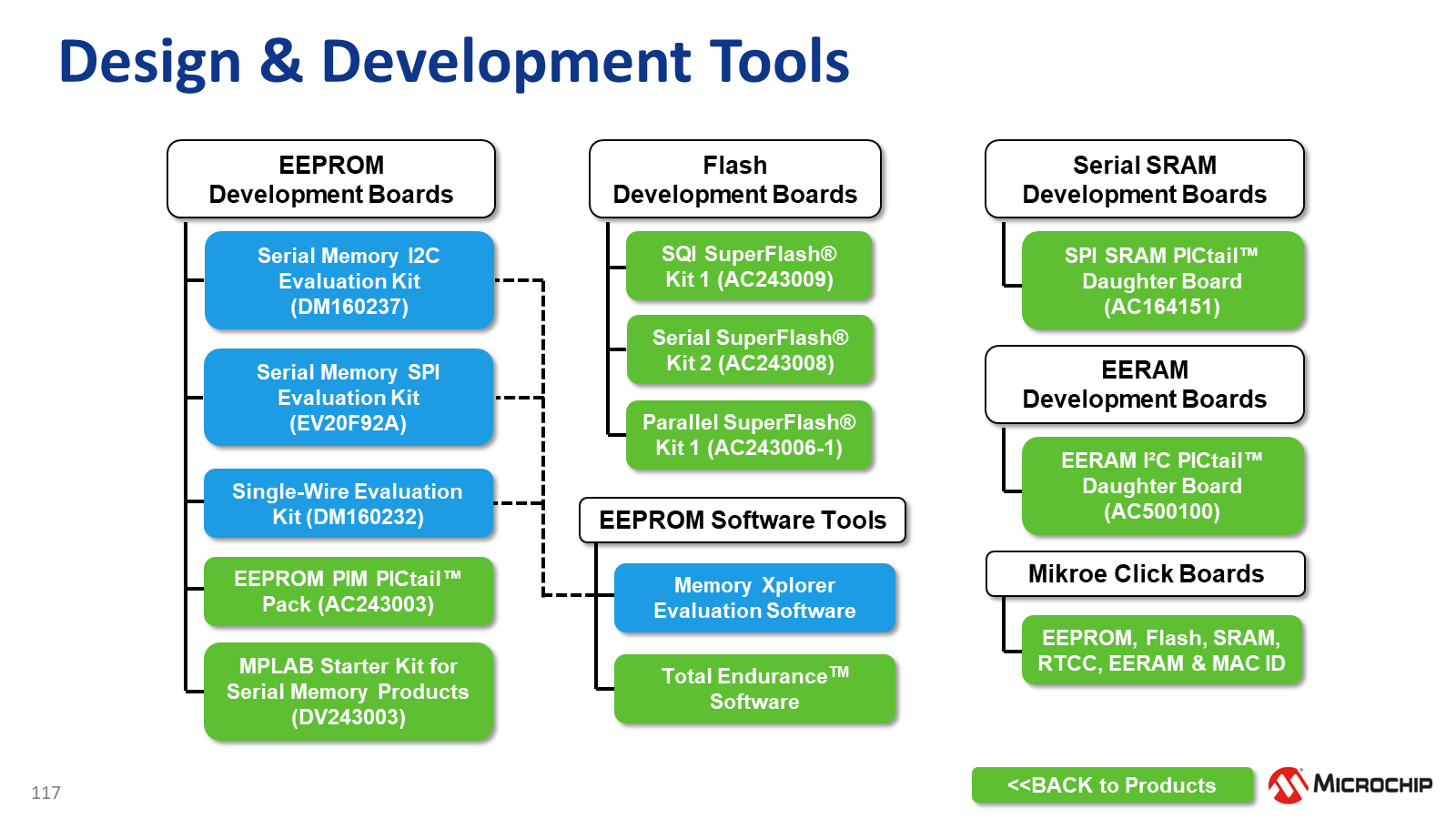 Design & Development Tools

EEPROM Development Boards

Serial Memory I2C Evaluation Kit (DM160237)

Serial Memory SPI Evaluation Kit (EV20F92A)

Single-Wire Evaluation Kit (DM160232)

EEPROM PIM PICtail™ Pack (AC243003)

MPLAB Starter Kit for Serial Memory Products (DV243003)

Flash Development Boards

SQI SuperFlash® Kit 1 (AC243009)

Serial SuperFlash® Kit 2 (AC243008)

Parallel SuperFlash® Kit 1 (AC243006-1)

EEPROM Software Tools

Memory Xplorer Evaluation Software

Total Endurance™ Software

Serial SRAM Development Boards

SPI SRAM PICtail™ Daughter Board (AC164151)

EERAM Development Boards

EERAM I²C PICtail™ Daughter Board (AC500100)

Mikroe Click Boards

EEPROM, Flash, SRAM, RTCC, EERAM & MAC ID

117

<<BACK to Products

MICROCHIP